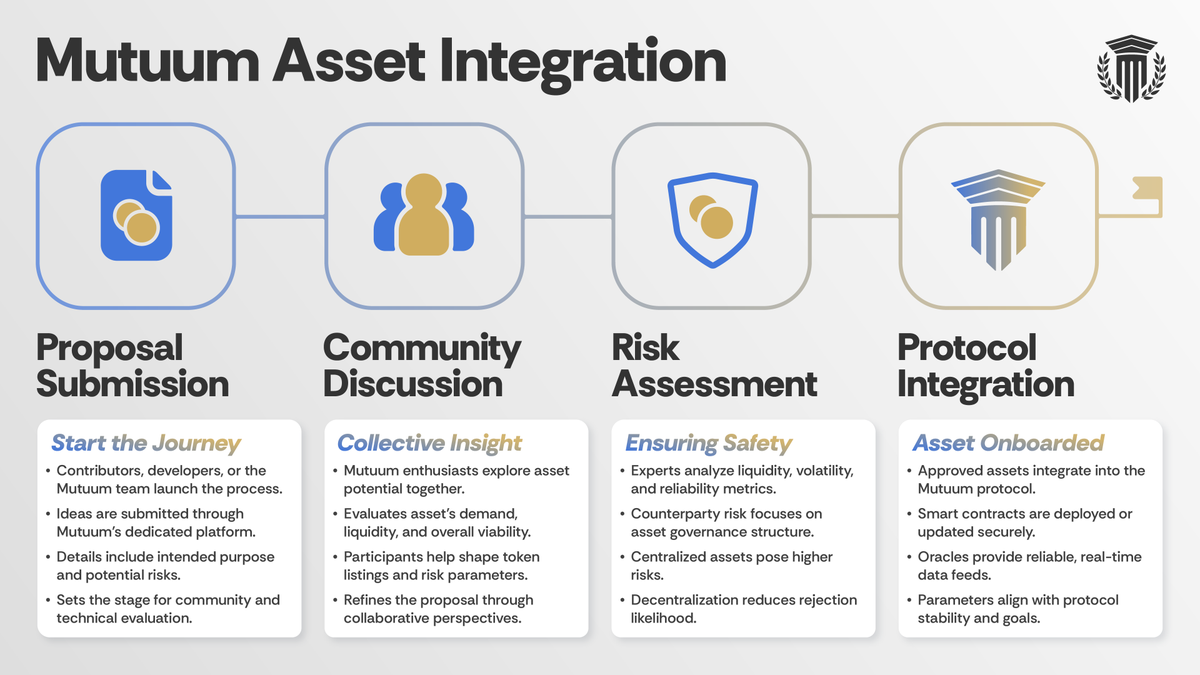 Mutuum Asset Integration

Proposal Submission

Start the Journey
• Contributors, developers, or the Mutuum team launch the process.
• Ideas are submitted through Mutuum's dedicated platform.
• Details include intended purpose and potential risks.
• Sets the stage for community and technical evaluation.

Community Discussion

Collective Insight
• Mutuum enthusiasts explore asset potential together.
• Evaluates asset's demand, liquidity, and overall viability.
• Participants help shape token listings and risk parameters.
• Refines the proposal through collaborative perspectives.

Risk Assessment

Ensuring Safety
• Experts analyze liquidity, volatility, and reliability metrics.
• Counterparty risk focuses on asset governance structure.
• Centralized assets pose higher risks.
• Decentralization reduces rejection likelihood.

Protocol Integration

Asset Onboarded
• Approved assets integrate into the Mutuum protocol.
• Smart contracts are deployed or updated securely.
• Oracles provide reliable, real-time data feeds.
• Parameters align with protocol stability and goals.